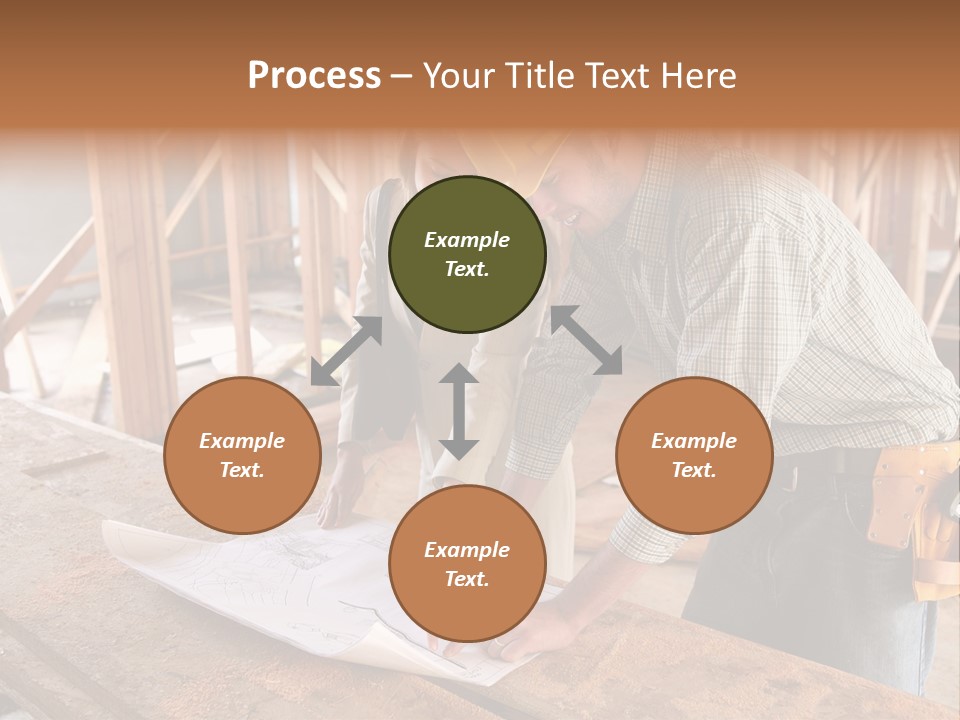 Process – Your Title Text Here

Example Text.

Example Text.

Example Text.

Example Text.